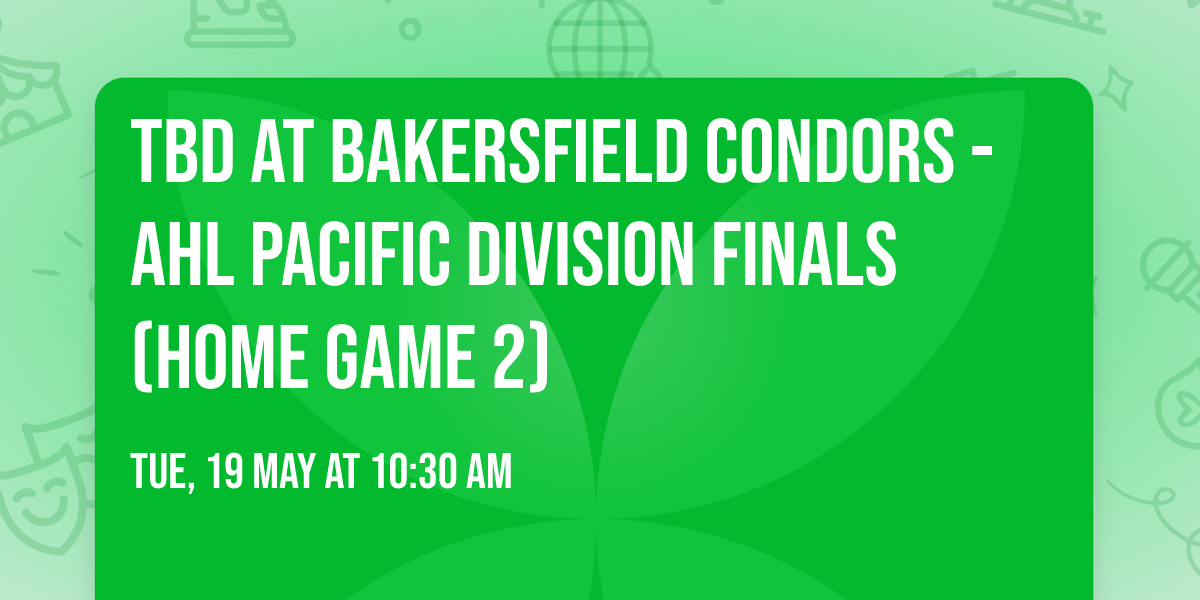 TBD AT BAKERSFIELD CONDORS - AHL PACIFIC DIVISION FINALS (HOME GAME 2)

TUE, 19 MAY AT 10:30 AM